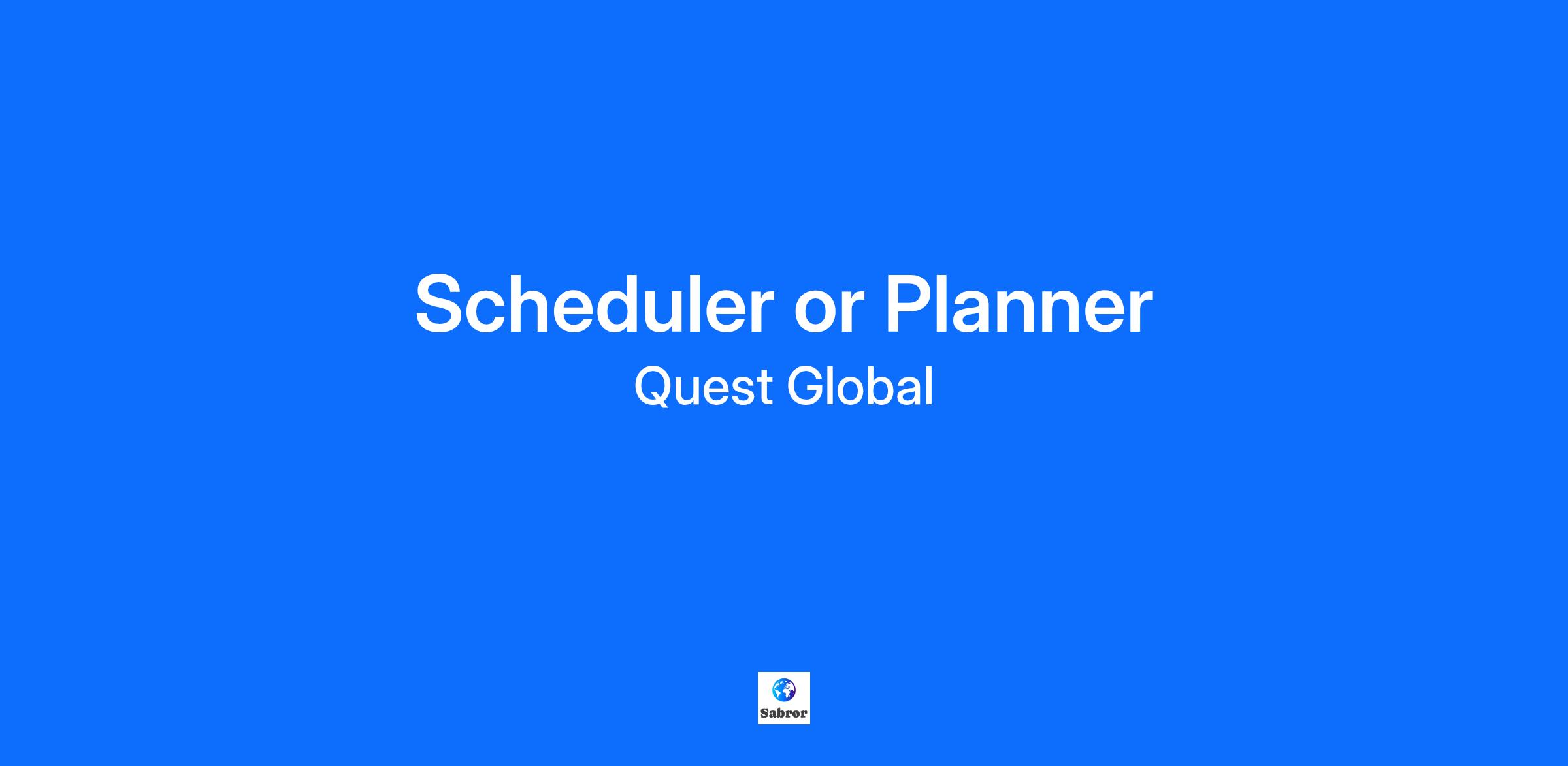 Scheduler or Planner
Quest Global

Sabror